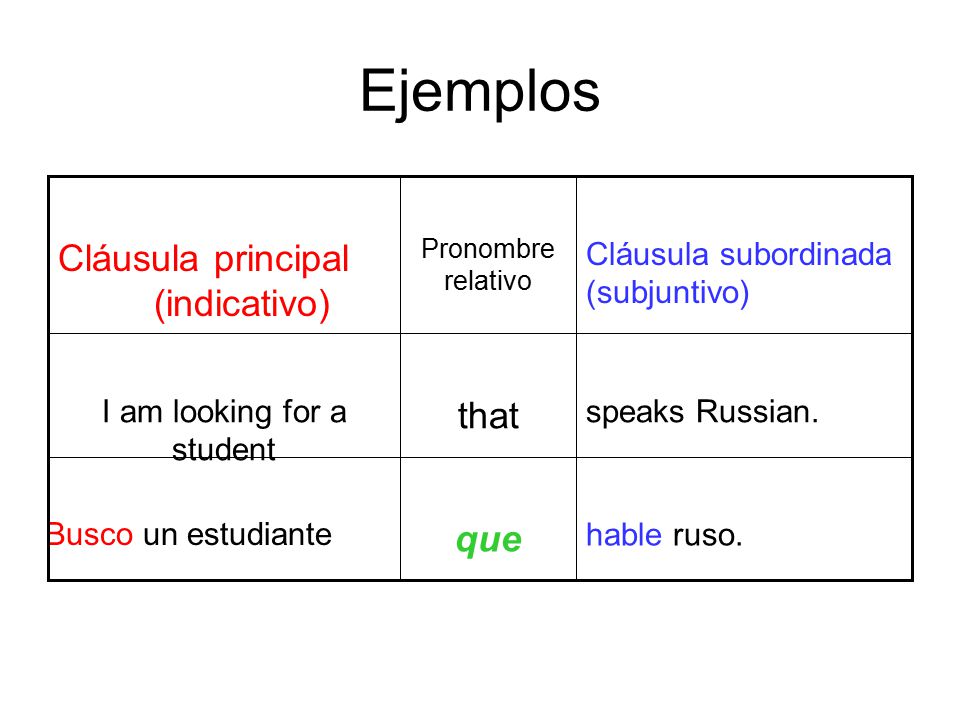 Ejemplos

| Cláusula principal (indicativo) | Pronombre relativo | Cláusula subordinada (subjuntivo) |
|---|---|---|
| I am looking for a student | that | speaks Russian. |
| Busco un estudiante | que | hable ruso. |